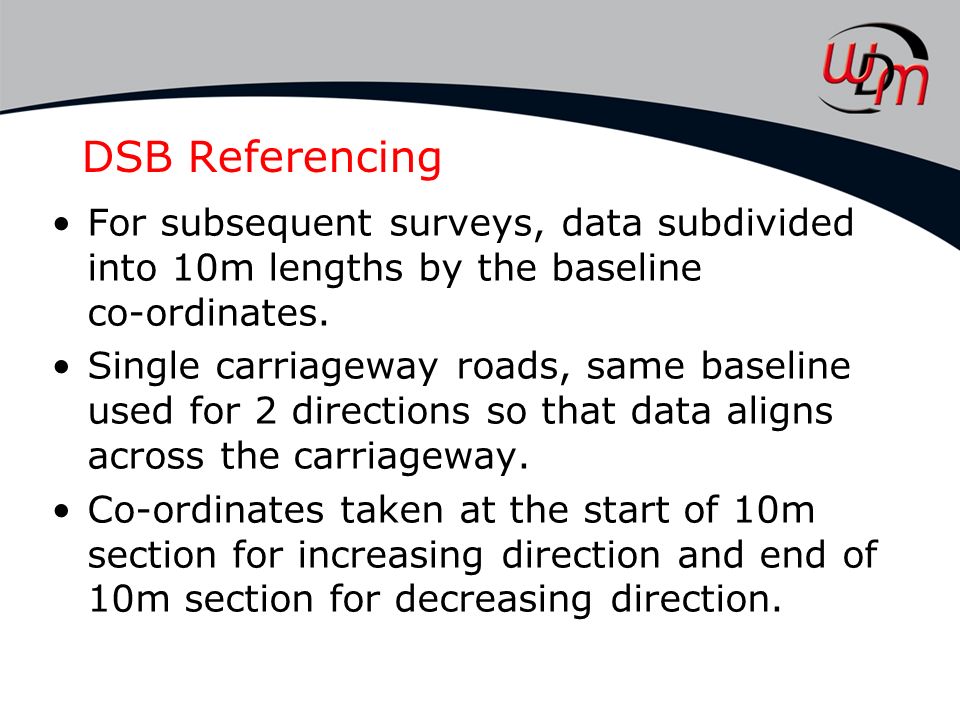 WDM

DSB Referencing

• For subsequent surveys, data subdivided into 10m lengths by the baseline co-ordinates.

• Single carriageway roads, same baseline used for 2 directions so that data aligns across the carriageway.

• Co-ordinates taken at the start of 10m section for increasing direction and end of 10m section for decreasing direction.